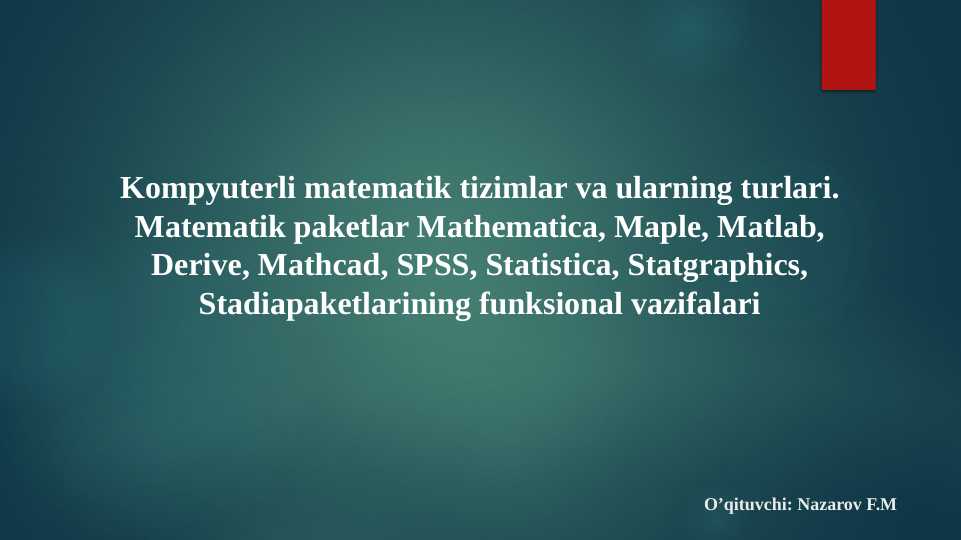 Kompyuterli matematik tizimlar va ularning turlari. Matematik paketlar Mathematica, Maple, Matlab, Derive, Mathcad, SPSS, Statistica, Statgraphics, Stadiapaketlarining funksional vazifalari

O’qituvchi: Nazarov F.M